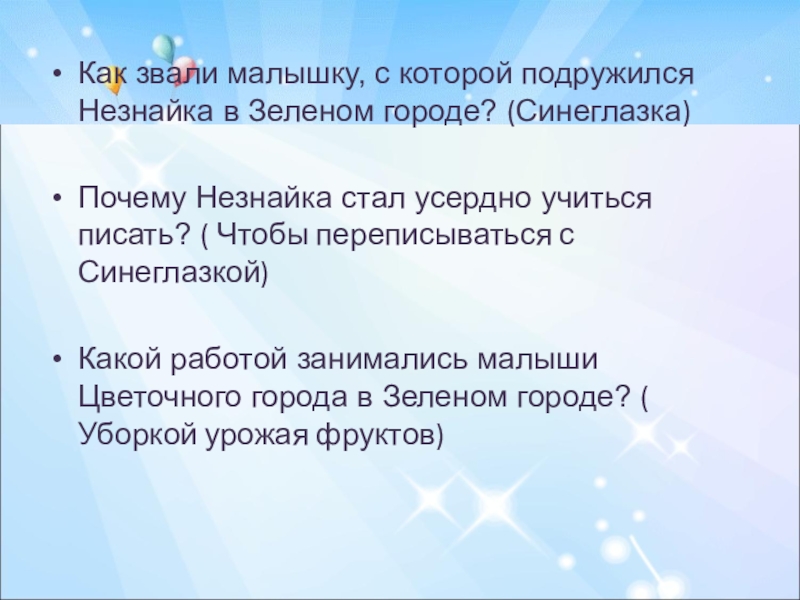 • Как звали малышку, с которой подружился Незнайка в Зеленом городе? (Синеглазка)

• Почему Незнайка стал усердно учиться писать? ( Чтобы переписываться с Синеглазкой)

• Какой работой занимались малыши Цветочного города в Зеленом городе? ( Уборкой урожая фруктов)